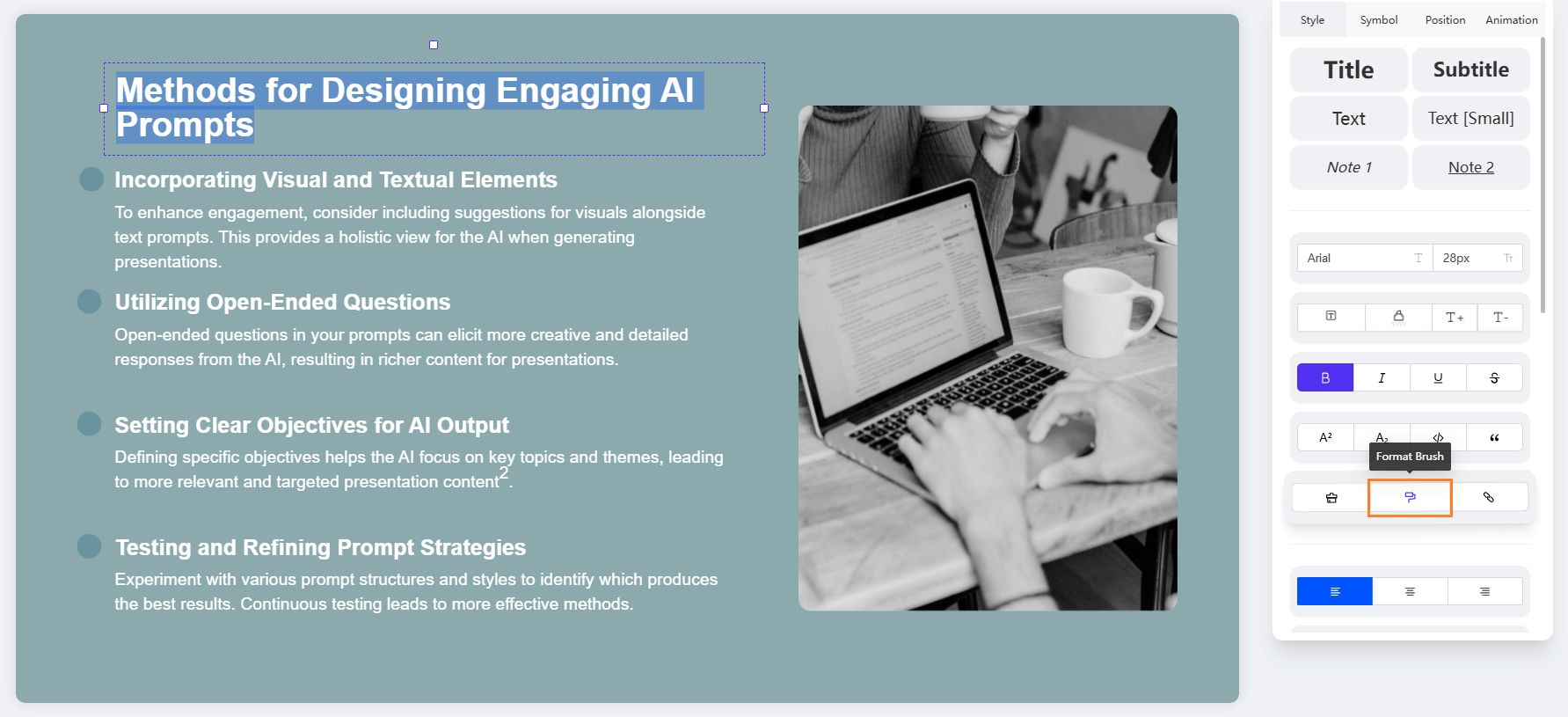 Methods for Designing Engaging AI Prompts

Incorporating Visual and Textual Elements

To enhance engagement, consider including suggestions for visuals alongside text prompts. This provides a holistic view for the AI when generating presentations.

Utilizing Open-Ended Questions

Open-ended questions in your prompts can elicit more creative and detailed responses from the AI, resulting in richer content for presentations.

Setting Clear Objectives for AI Output

Defining specific objectives helps the AI focus on key topics and themes, leading to more relevant and targeted presentation content$^2$.

Testing and Refining Prompt Strategies

Experiment with various prompt structures and styles to identify which produces the best results. Continuous testing leads to more effective methods.

Style Symbol Position Animation

Title Subtitle

Text Text [Small]

Note 1 Note 2

Arial 28px

T+ T-

B I U S

A² A₂

Format Brush